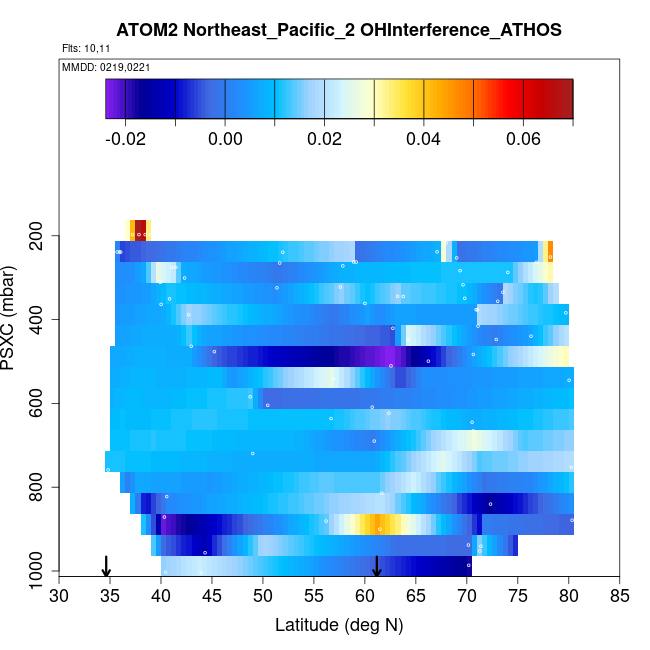 ATOM2 Northeast_Pacific_2 OHInterference_ATHOS

Flts: 10,11

MMDD: 0219,0221

-0.02
0.00
0.02
0.04
0.06

PSXC (mbar)

200
400
600
800
1000

30 35 40 45 50 55 60 65 70 75 80 85

Latitude (deg N)